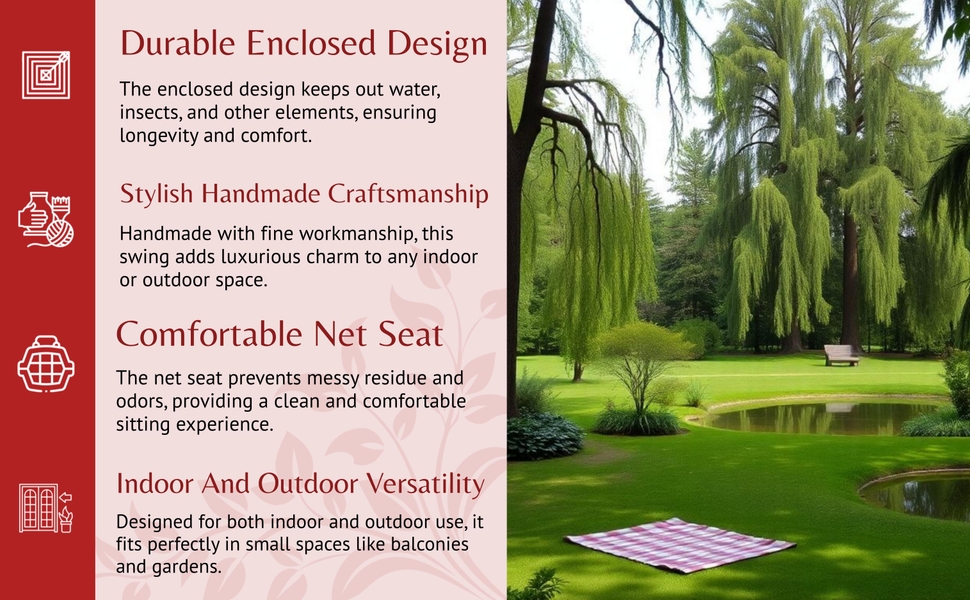 Durable Enclosed Design

The enclosed design keeps out water, insects, and other elements, ensuring longevity and comfort.

Stylish Handmade Craftsmanship

Handmade with fine workmanship, this swing adds luxurious charm to any indoor or outdoor space.

Comfortable Net Seat

The net seat prevents messy residue and odors, providing a clean and comfortable sitting experience.

Indoor And Outdoor Versatility

Designed for both indoor and outdoor use, it fits perfectly in small spaces like balconies and gardens.